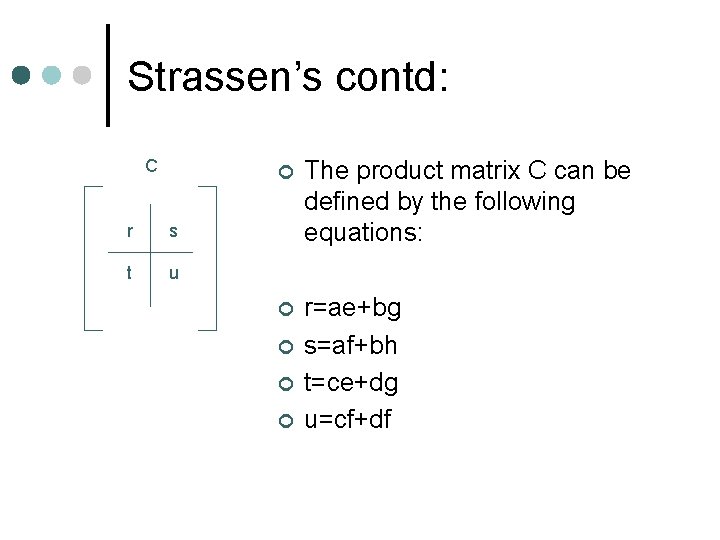 Strassen's contd:

C

| r | s |
|---|---|
| t | u |

The product matrix C can be defined by the following equations:

r=ae+bg

s=af+bh

t=ce+dg

u=cf+df